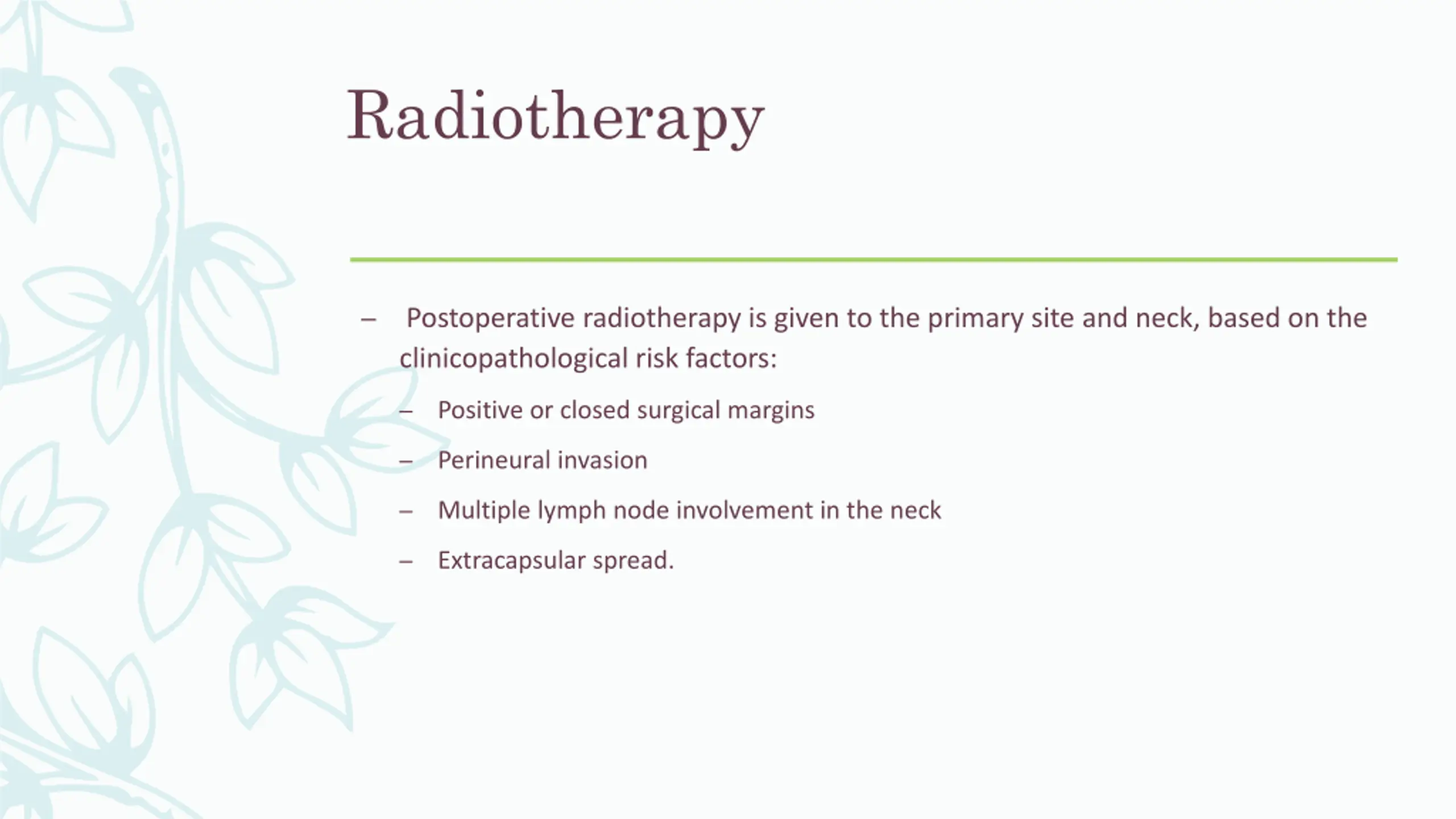 Radiotherapy

– Postoperative radiotherapy is given to the primary site and neck, based on the clinicopathological risk factors:

– Positive or closed surgical margins

– Perineural invasion

– Multiple lymph node involvement in the neck

– Extracapsular spread.